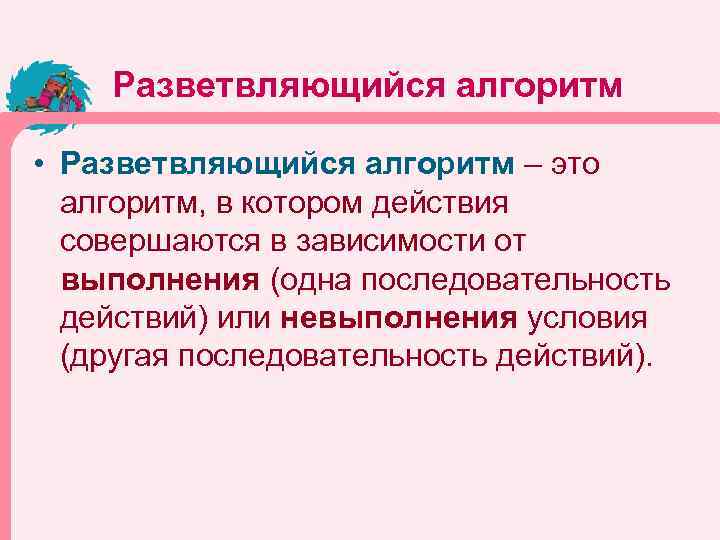 Разветвляющийся алгоритм

• Разветвляющийся алгоритм – это алгоритм, в котором действия совершаются в зависимости от выполнения (одна последовательность действий) или невыполнения условия (другая последовательность действий).